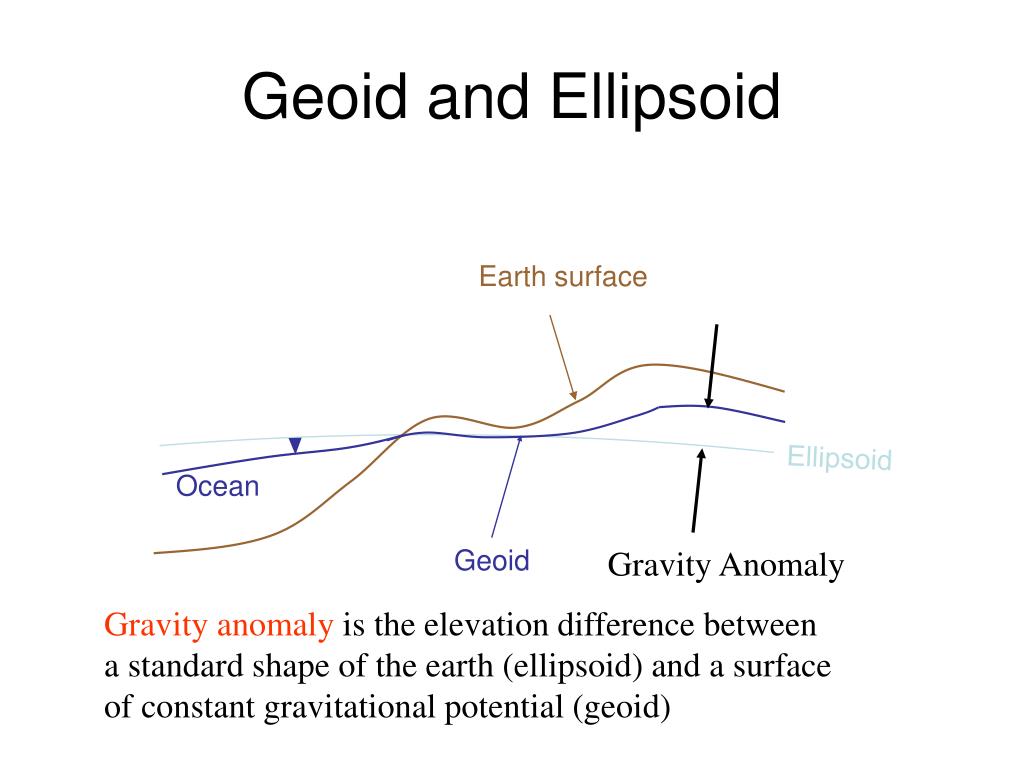 Geoid and Ellipsoid

Earth surface

Ellipsoid

Ocean

Geoid

Gravity Anomaly

Gravity anomaly is the elevation difference between a standard shape of the earth (ellipsoid) and a surface of constant gravitational potential (geoid)